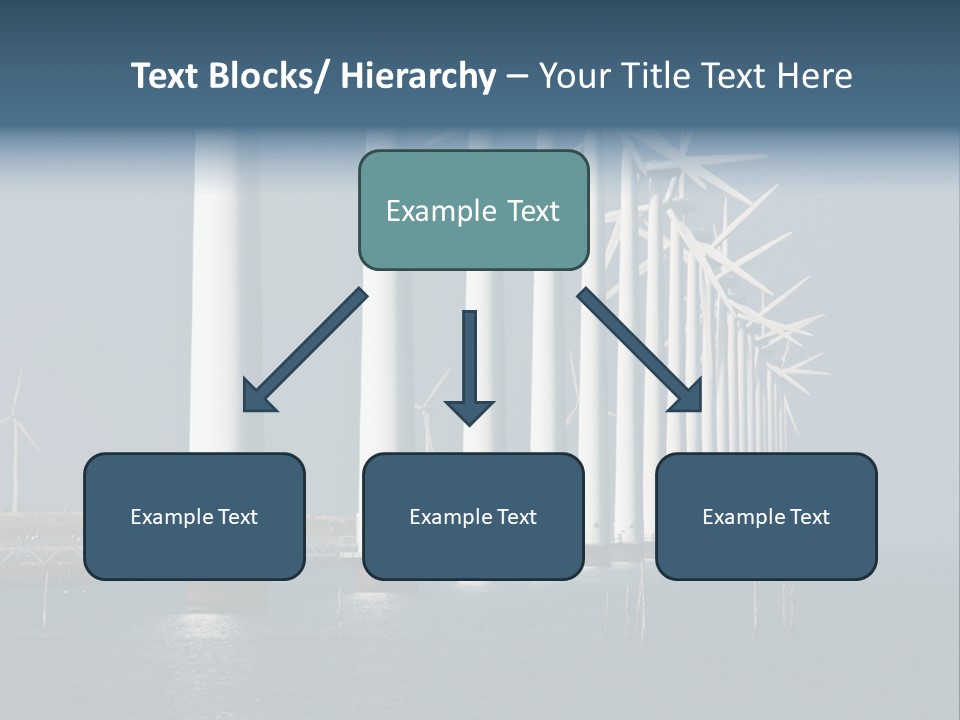 Text Blocks/ Hierarchy – Your Title Text Here

Example Text

Example Text

Example Text

Example Text